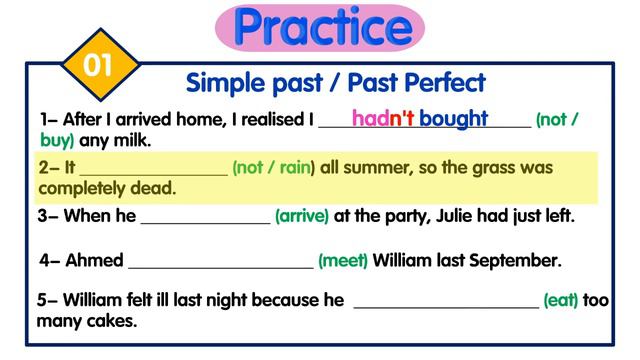 Practice

01

Simple past / Past Perfect

1– After I arrived home, I realised I hadn't bought (not / buy) any milk.

2– It ________________ (not / rain) all summer, so the grass was completely dead.

3– When he ______________ (arrive) at the party, Julie had just left.

4– Ahmed ____________________ (meet) William last September.

5– William felt ill last night because he ____________________ (eat) too many cakes.